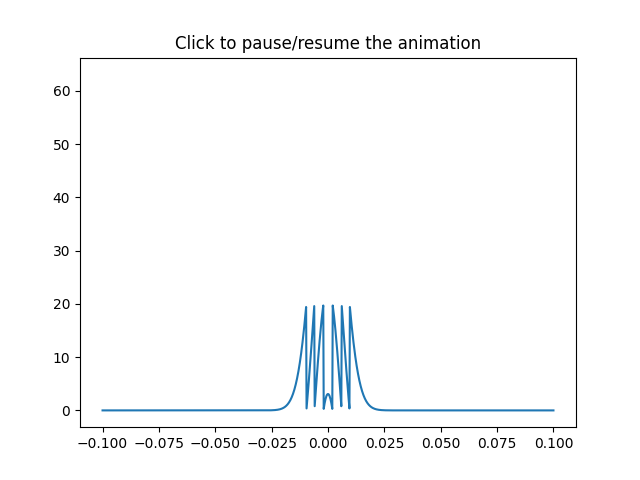 Click to pause/resume the animation

60
50
40
30
20
10
0

−0.100 −0.075 −0.050 −0.025 0.000 0.025 0.050 0.075 0.100